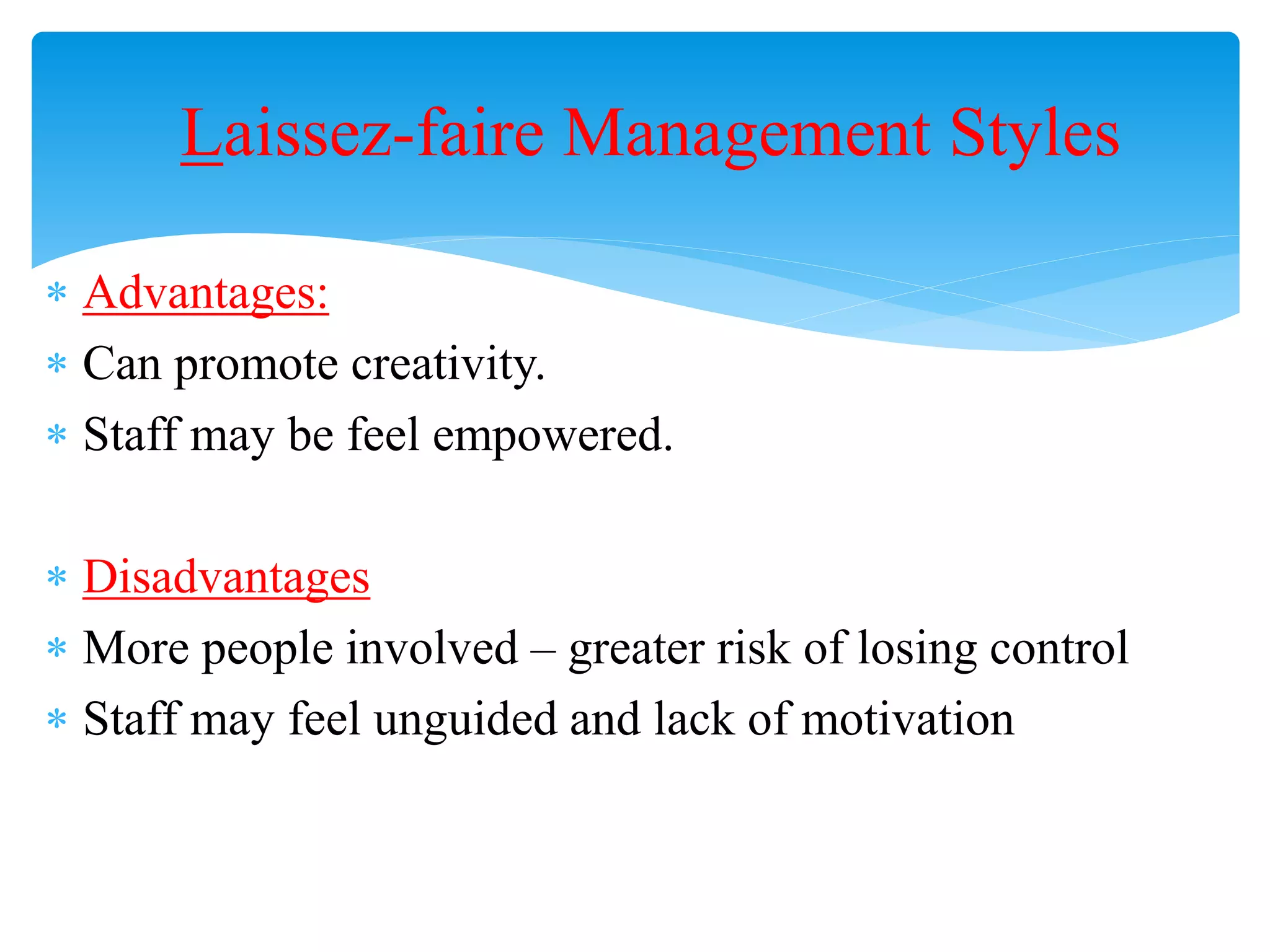 Laissez-faire Management Styles

* Advantages:
* Can promote creativity.
* Staff may be feel empowered.

* Disadvantages
* More people involved – greater risk of losing control
* Staff may feel unguided and lack of motivation